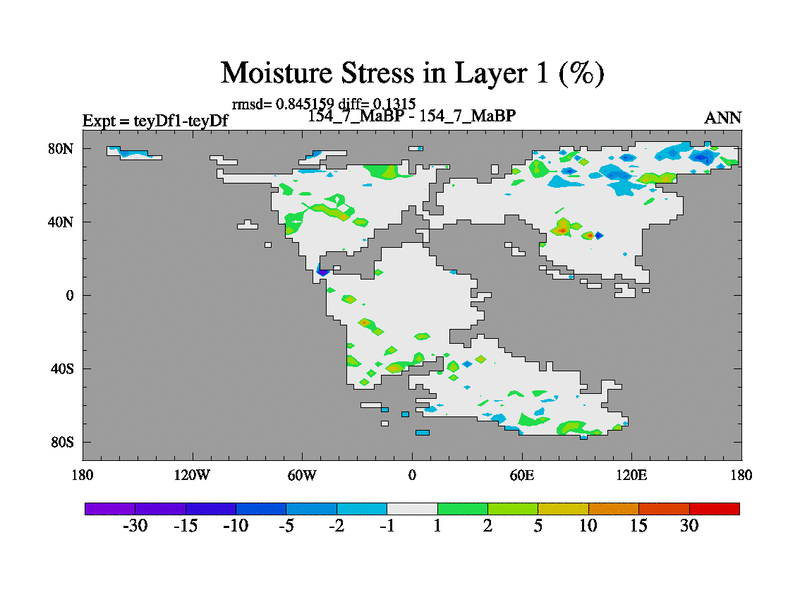 Moisture Stress in Layer 1 (%)

rmsd= 0.845159 diff= 0.1315

Expt = teyDf1-teyDf

154_7_MaBP - 154_7_MaBP

ANN

80N

40N

0

40S

80S

180

120W

60W

0

60E

120E

180

-30 -15 -10 -5 -2 -1 1 2 5 10 15 30